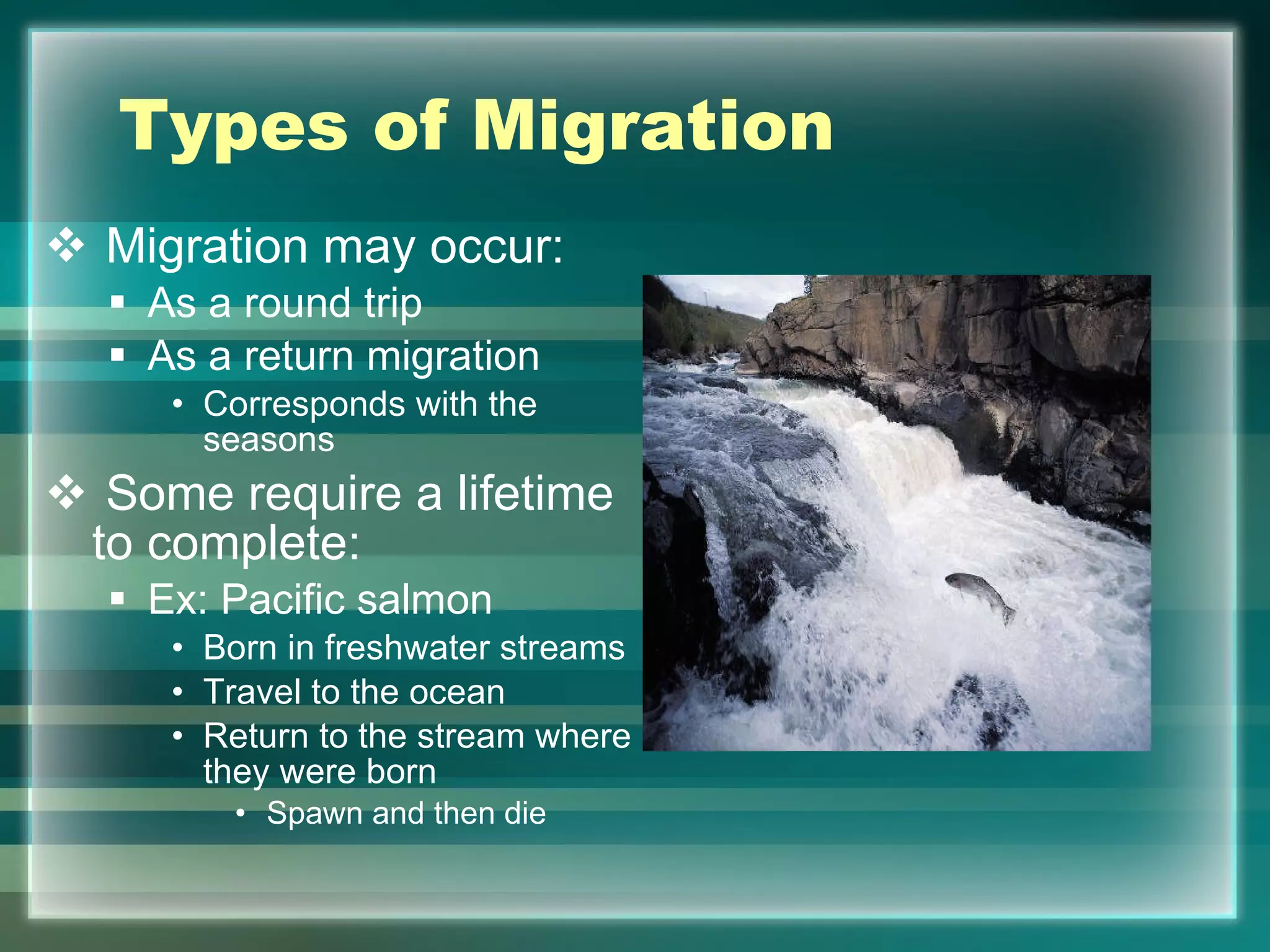 Types of Migration

❖ Migration may occur:
▪ As a round trip
▪ As a return migration
• Corresponds with the seasons

❖ Some require a lifetime to complete:
▪ Ex: Pacific salmon
• Born in freshwater streams
• Travel to the ocean
• Return to the stream where they were born
• Spawn and then die